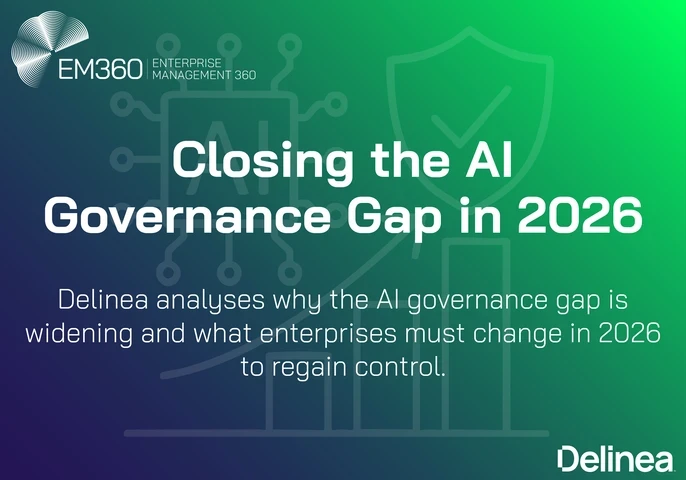 EM360 | ENTERPRISE MANAGEMENT 360

AI

Closing the AI Governance Gap in 2026

Delinea analyses why the AI governance gap is widening and what enterprises must change in 2026 to regain control.

Delinea